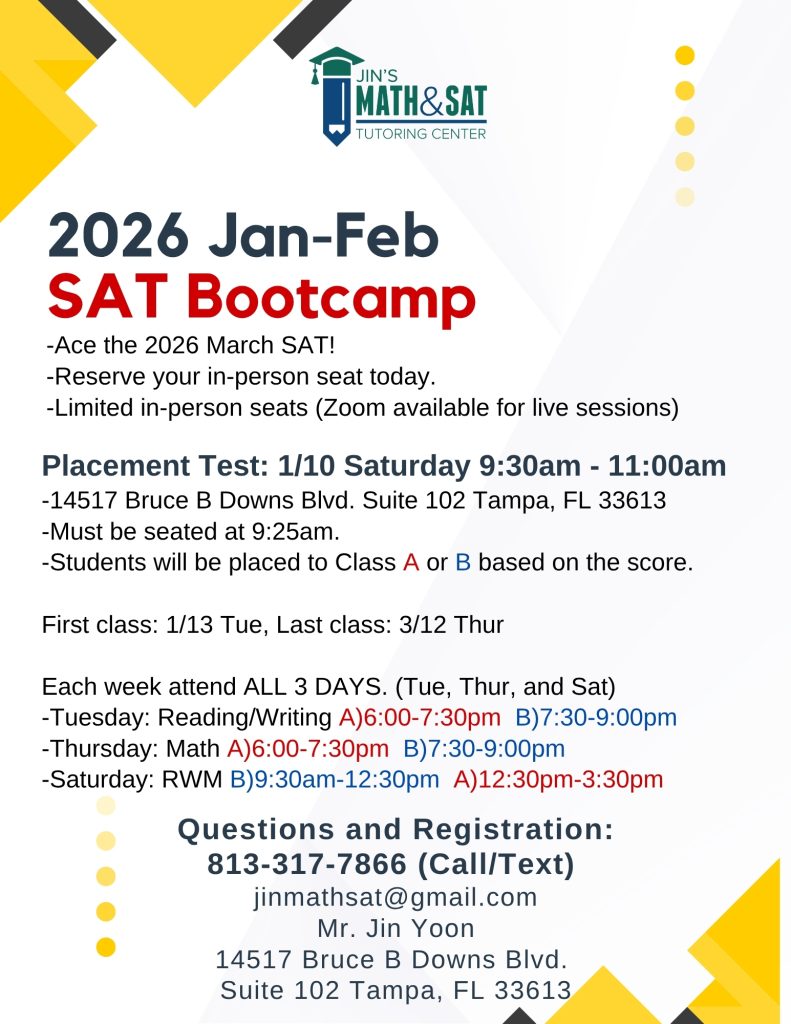 JIN'S MATH&SAT TUTORING CENTER

2026 Jan-Feb
SAT Bootcamp

-Ace the 2026 March SAT!
-Reserve your in-person seat today.
-Limited in-person seats (Zoom available for live sessions)

Placement Test: 1/10 Saturday 9:30am - 11:00am
-14517 Bruce B Downs Blvd. Suite 102 Tampa, FL 33613
-Must be seated at 9:25am.
-Students will be placed to Class A or B based on the score.

First class: 1/13 Tue, Last class: 3/12 Thur

Each week attend ALL 3 DAYS. (Tue, Thur, and Sat)
-Tuesday: Reading/Writing A)6:00-7:30pm B)7:30-9:00pm
-Thursday: Math A)6:00-7:30pm B)7:30-9:00pm
-Saturday: RWM B)9:30am-12:30pm A)12:30pm-3:30pm

Questions and Registration:
813-317-7866 (Call/Text)
jinmathsat@gmail.com
Mr. Jin Yoon
14517 Bruce B Downs Blvd.
Suite 102 Tampa, FL 33613